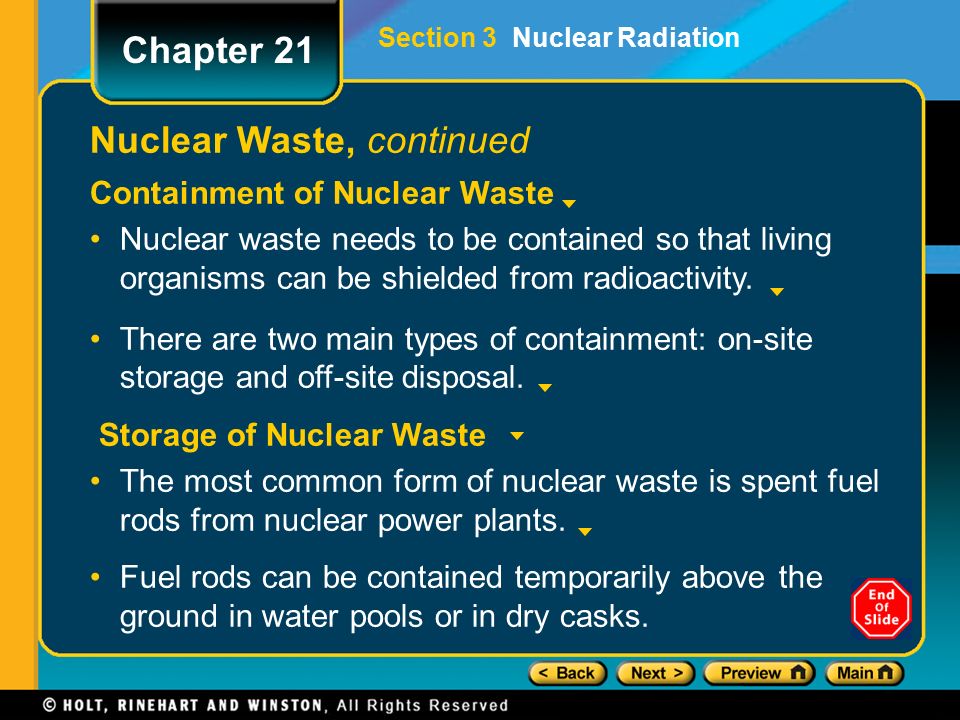 Chapter 21

Section 3 Nuclear Radiation

Nuclear Waste, continued

Containment of Nuclear Waste

• Nuclear waste needs to be contained so that living organisms can be shielded from radioactivity.

• There are two main types of containment: on-site storage and off-site disposal.

Storage of Nuclear Waste

• The most common form of nuclear waste is spent fuel rods from nuclear power plants.

• Fuel rods can be contained temporarily above the ground in water pools or in dry casks.

End Of Slide

< Back Next > Preview Main

© HOLT, RINEHART AND WINSTON, All Rights Reserved